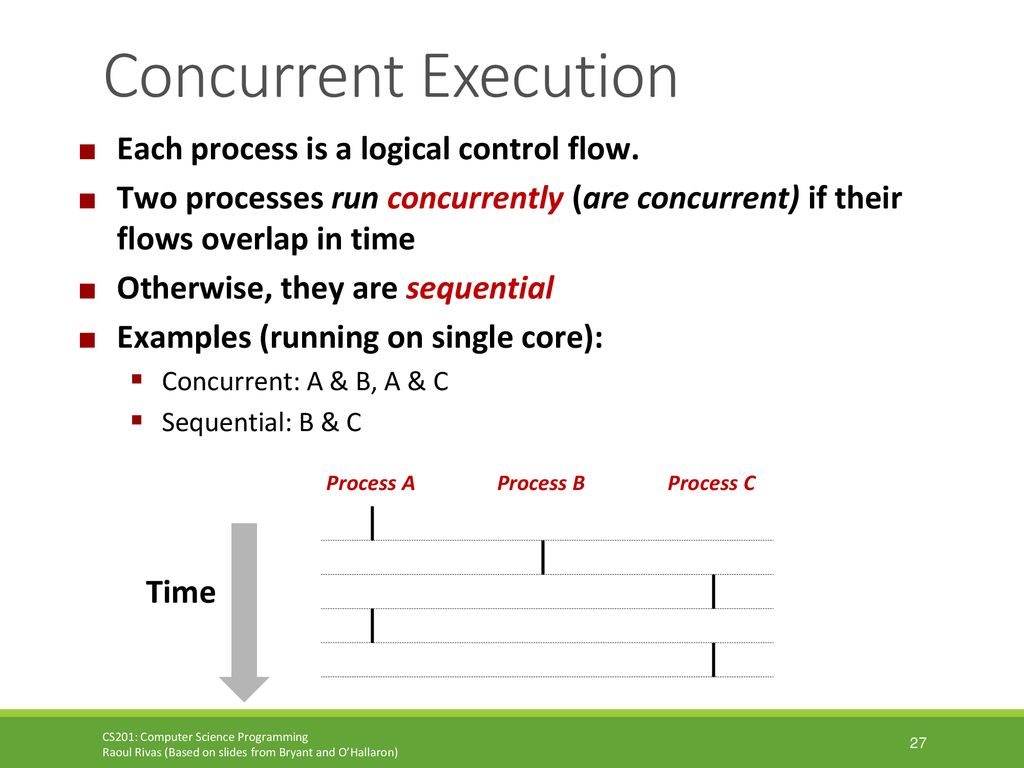 Concurrent Execution

■ Each process is a logical control flow.

■ Two processes run concurrently (are concurrent) if their flows overlap in time

■ Otherwise, they are sequential

■ Examples (running on single core):

▪ Concurrent: A & B, A & C

▪ Sequential: B & C

Process A

Process B

Process C

Time

CS201: Computer Science Programming
Raoul Rivas (Based on slides from Bryant and O'Hallaron)

27